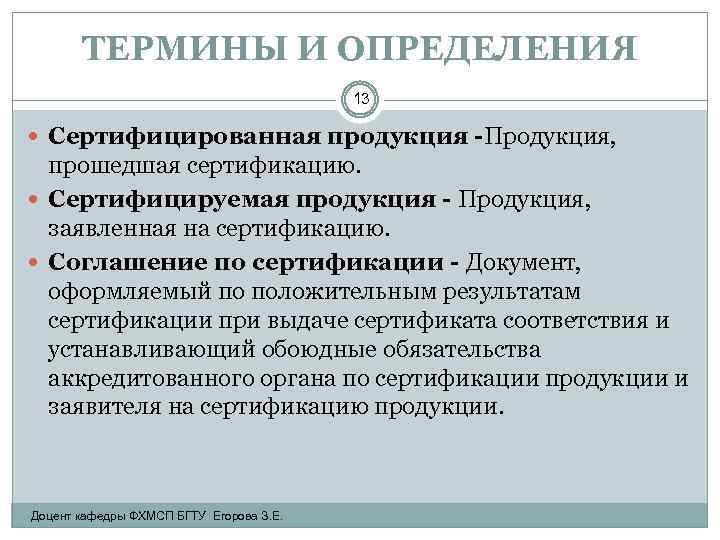 ТЕРМИНЫ И ОПРЕДЕЛЕНИЯ

13

Сертифицированная продукция -Продукция, прошедшая сертификацию.

Сертифицируемая продукция - Продукция, заявленная на сертификацию.

Соглашение по сертификации - Документ, оформляемый по положительным результатам сертификации при выдаче сертификата соответствия и устанавливающий обоюдные обязательства аккредитованного органа по сертификации продукции и заявителя на сертификацию продукции.

Доцент кафедры ФХМСП БГТУ Егорова З.Е.